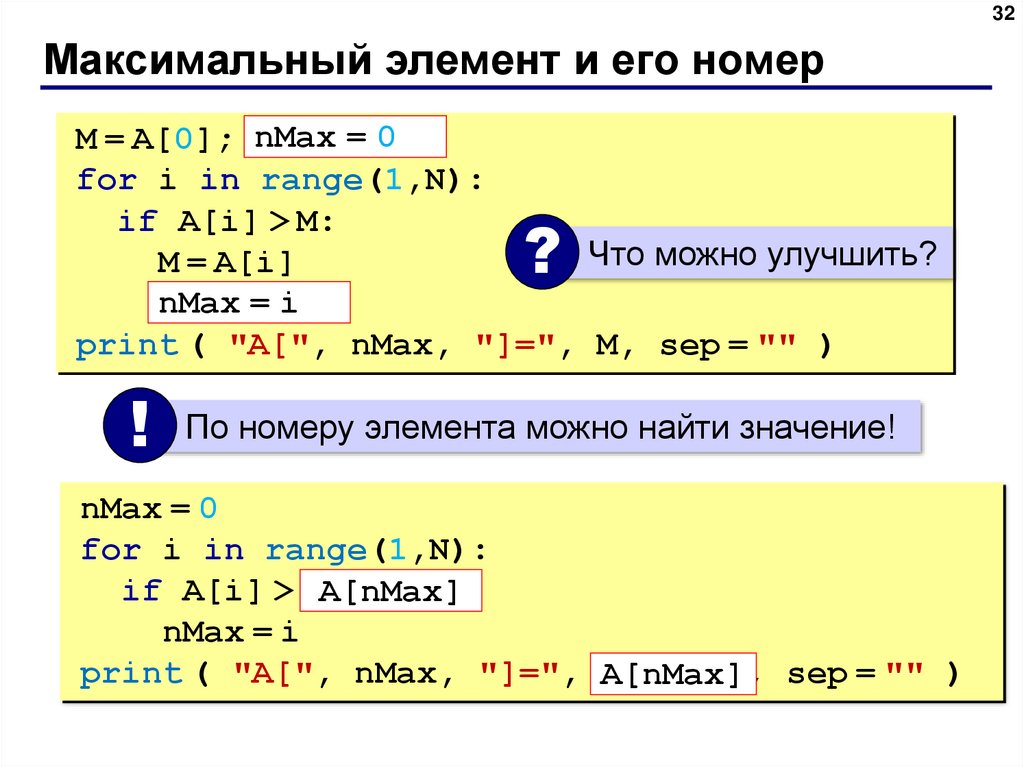 32

Максимальный элемент и его номер

M = A[0]; nMax = 0
for i in range(1,N):
  if A[i] > M:
    M = A[i]
    nMax = i
print ( "A[", nMax, "]=", M, sep = "" )

? Что можно улучшить?

! По номеру элемента можно найти значение!

nMax = 0
for i in range(1,N):
  if A[i] > A[nMax]
    nMax = i
print ( "A[", nMax, "]=", A[nMax], sep = "" )